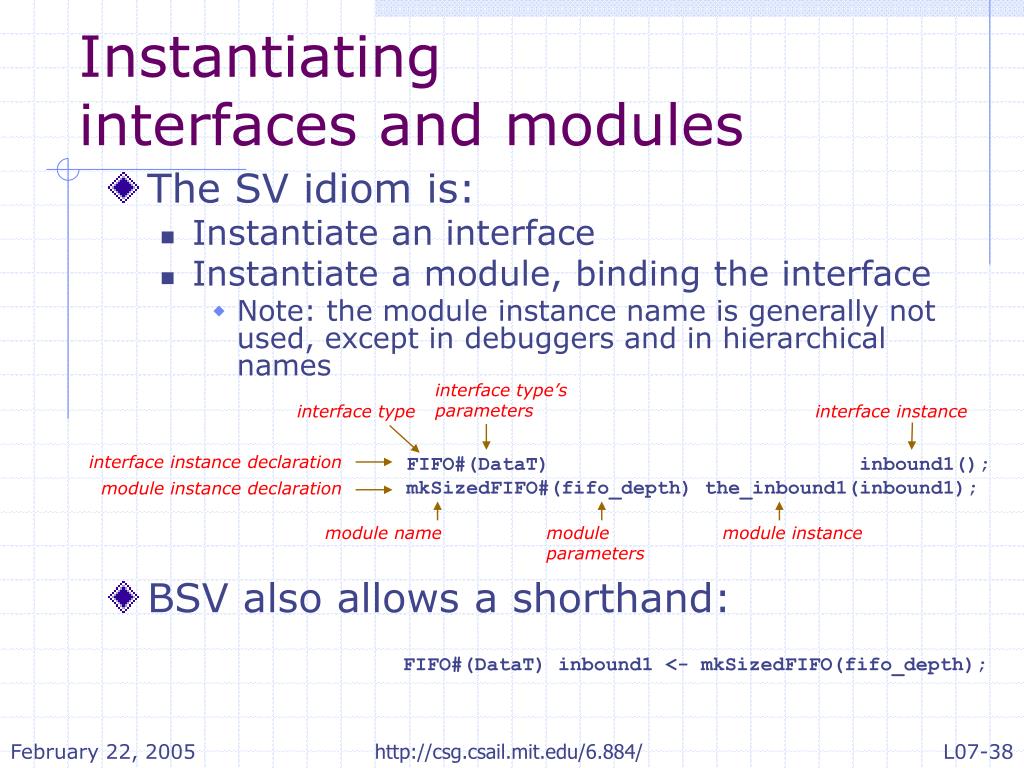 Instantiating interfaces and modules

The SV idiom is:

Instantiate an interface

Instantiate a module, binding the interface

Note: the module instance name is generally not used, except in debuggers and in hierarchical names

interface type

interface type's parameters

interface instance

interface instance declaration

module instance declaration

FIFO#(DataT) inbound1();
mkSizedFIFO#(fifo_depth) the_inbound1(inbound1);

module name

module parameters

module instance

BSV also allows a shorthand:

FIFO#(DataT) inbound1 <- mkSizedFIFO(fifo_depth);

February 22, 2005

http://csg.csail.mit.edu/6.884/

L07-38